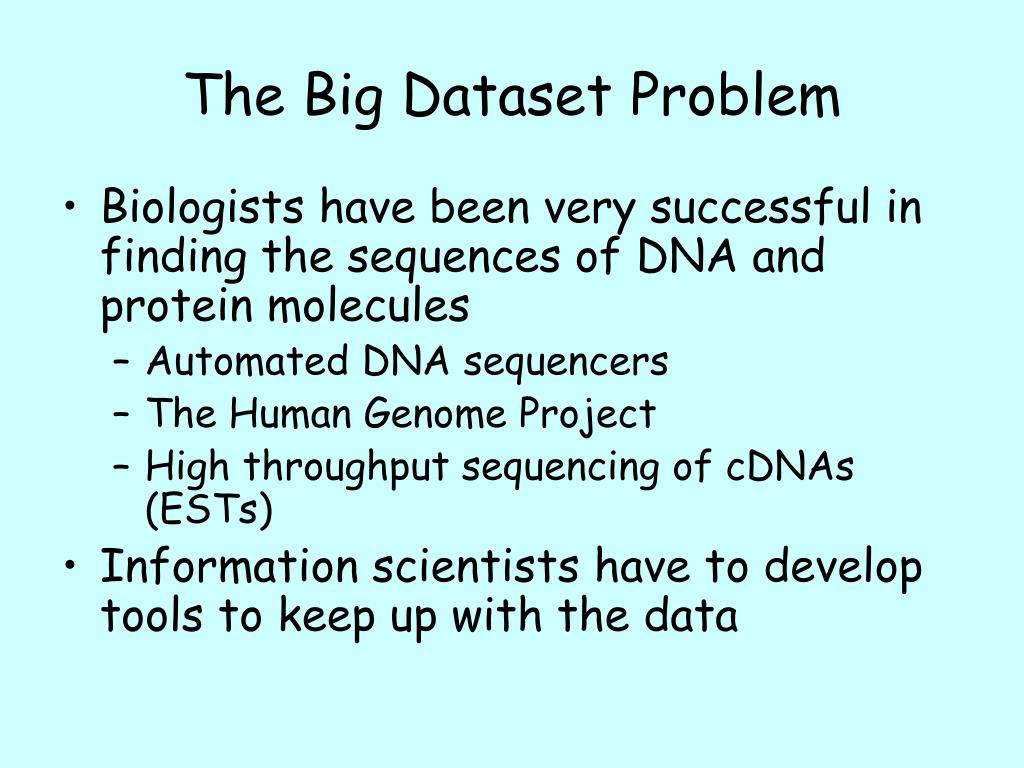 The Big Dataset Problem

• Biologists have been very successful in finding the sequences of DNA and protein molecules
  – Automated DNA sequencers
  – The Human Genome Project
  – High throughput sequencing of cDNAs (ESTs)
• Information scientists have to develop tools to keep up with the data